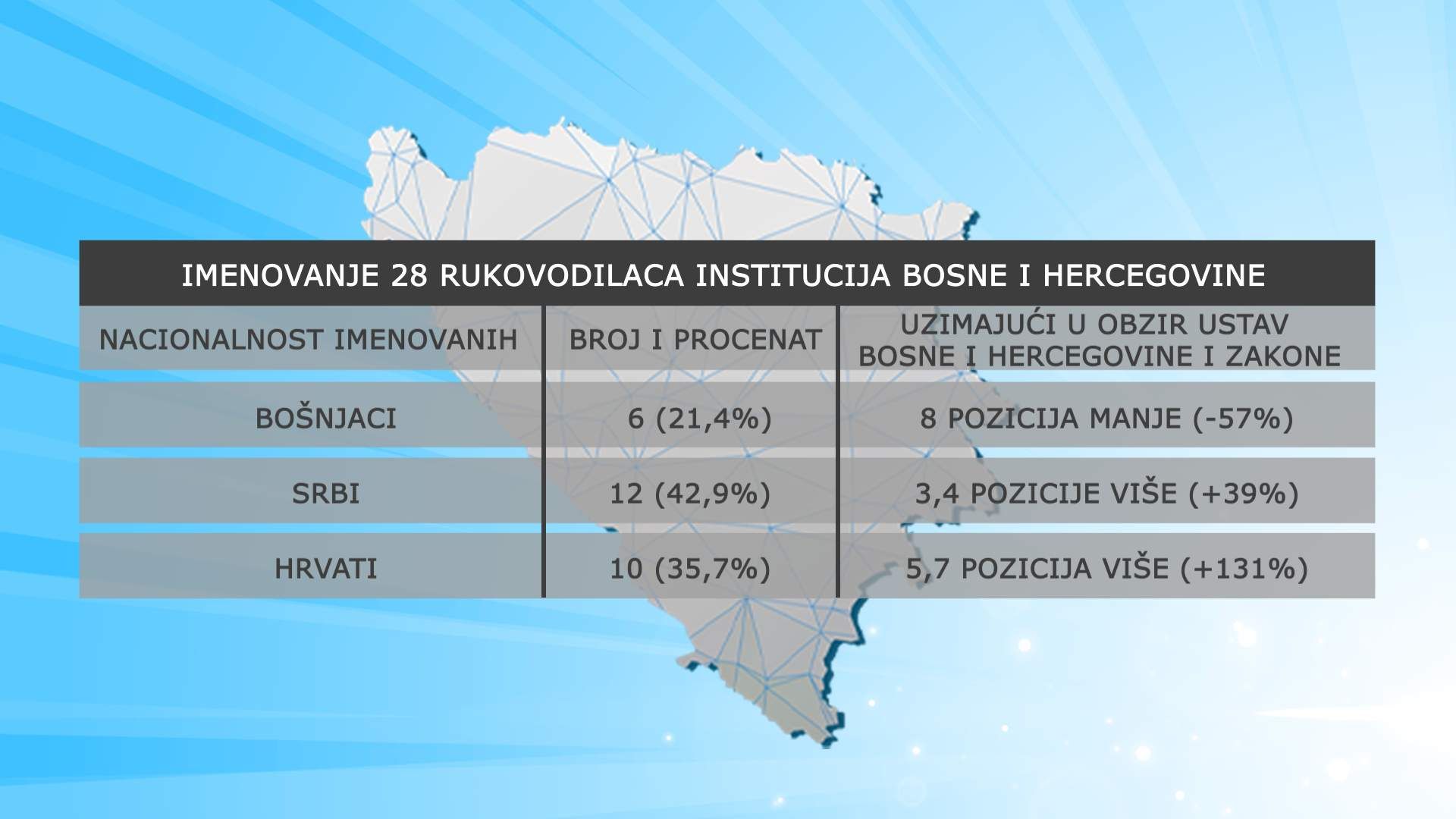 IMENOVANJE 28 RUKOVODILACA INSTITUCIJA BOSNE I HERCEGOVINE

| NACIONALNOST IMENOVANIH | BROJ I PROCENAT | UZIMAJUĆI U OBZIR USTAV BOSNE I HERCEGOVINE I ZAKONE |
|---|---|---|
| BOŠNJACI | 6 (21,4%) | 8 POZICIJA MANJE (-57%) |
| SRBI | 12 (42,9%) | 3,4 POZICIJE VIŠE (+39%) |
| HRVATI | 10 (35,7%) | 5,7 POZICIJA VIŠE (+131%) |